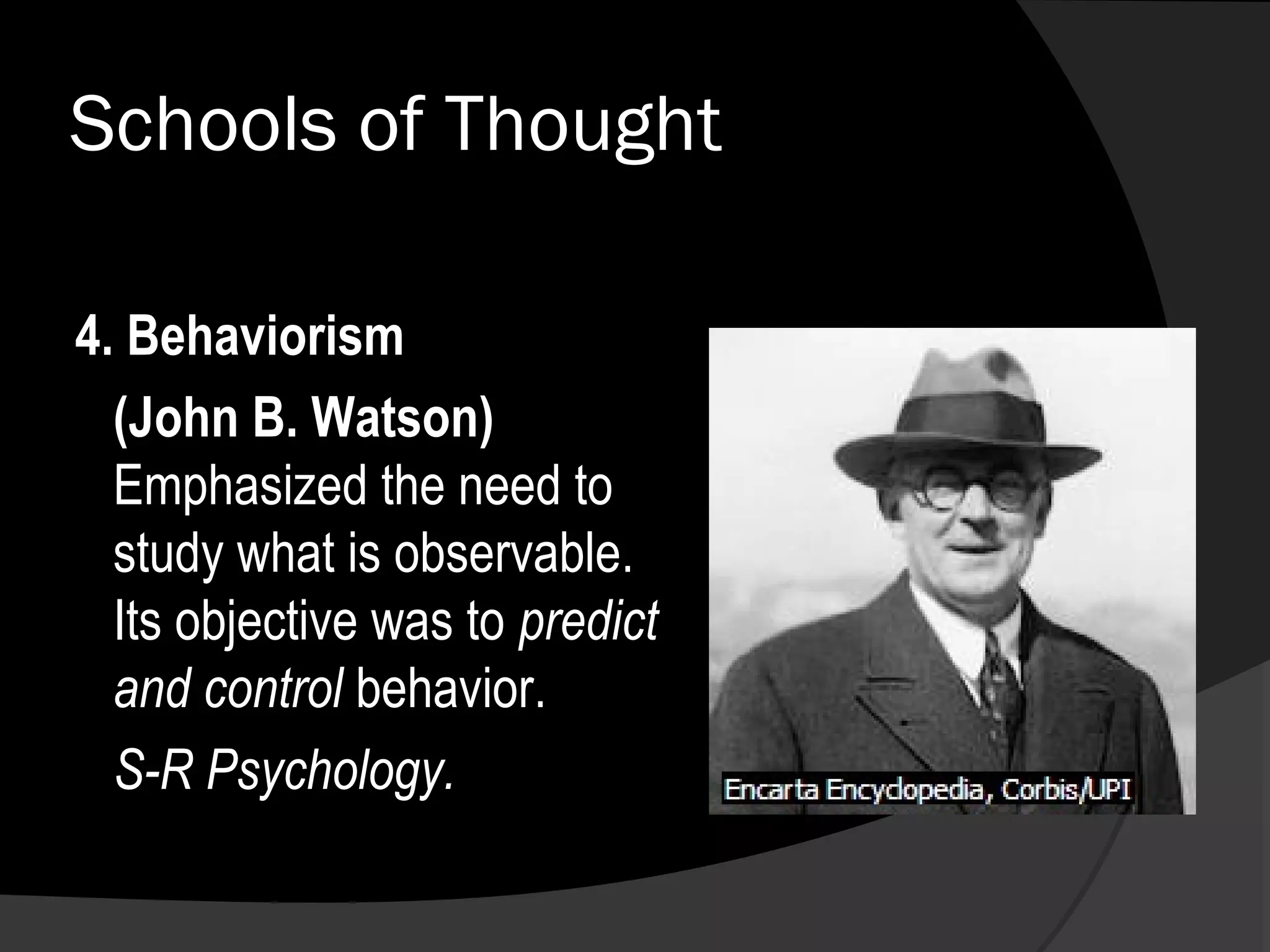 Schools of Thought

4. Behaviorism

(John B. Watson) Emphasized the need to study what is observable. Its objective was to predict and control behavior.

S-R Psychology.

Encarta Encyclopedia, Corbis/UPI